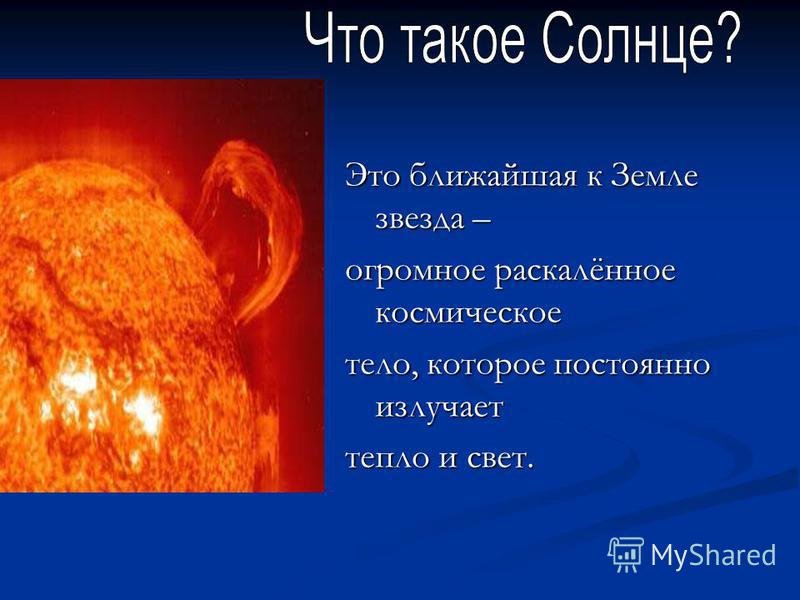 Что такое Солнце?

Это ближайшая к Земле звезда –

огромное раскалённое космическое

тело, которое постоянно излучает

тепло и свет.

MyShared